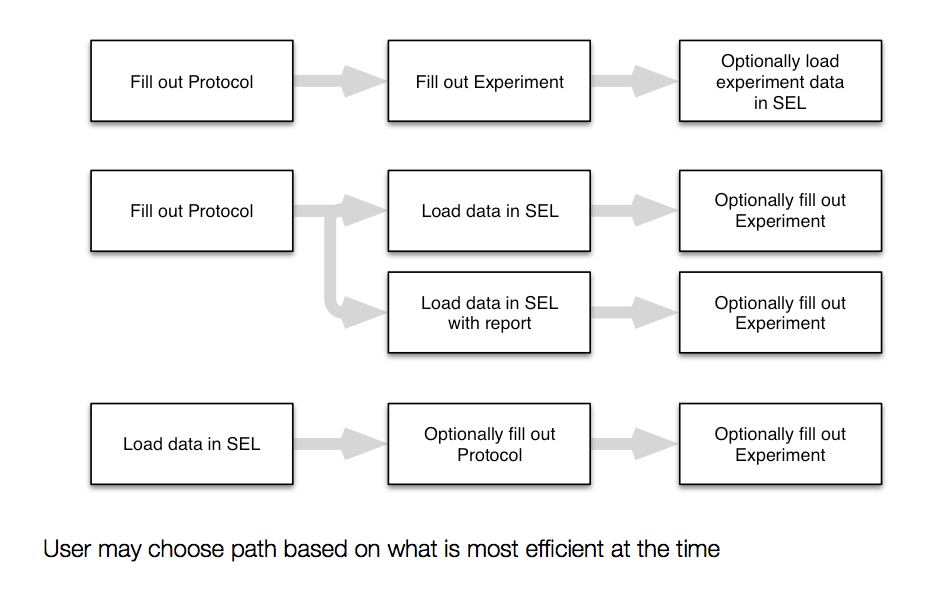 Fill out Protocol

Fill out Experiment

Optionally load experiment data in SEL

Fill out Protocol

Load data in SEL

Optionally fill out Experiment

Load data in SEL with report

Optionally fill out Experiment

Load data in SEL

Optionally fill out Protocol

Optionally fill out Experiment

User may choose path based on what is most efficient at the time